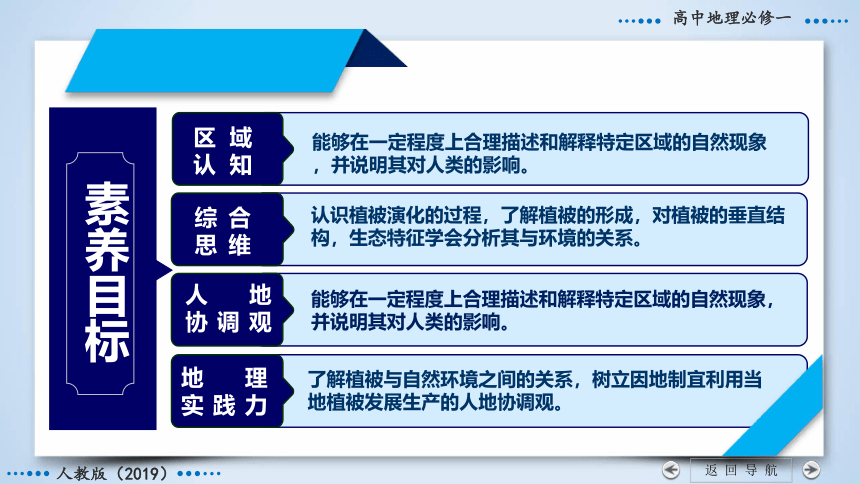 高中地理必修一

素养目标

区域认知

能够在一定程度上合理描述和解释特定区域的自然现象，并说明其对人类的影响。

综合思维

认识植被演化的过程，了解植被的形成，对植被的垂直结构，生态特征学会分析其与环境的关系。

人地协调观

能够在一定程度上合理描述和解释特定区域的自然现象，并说明其对人类的影响。

地理实践力

了解植被与自然环境之间的关系，树立因地制宜利用当地植被发展生产的人地协调观。

人教版（2019）

返回导航